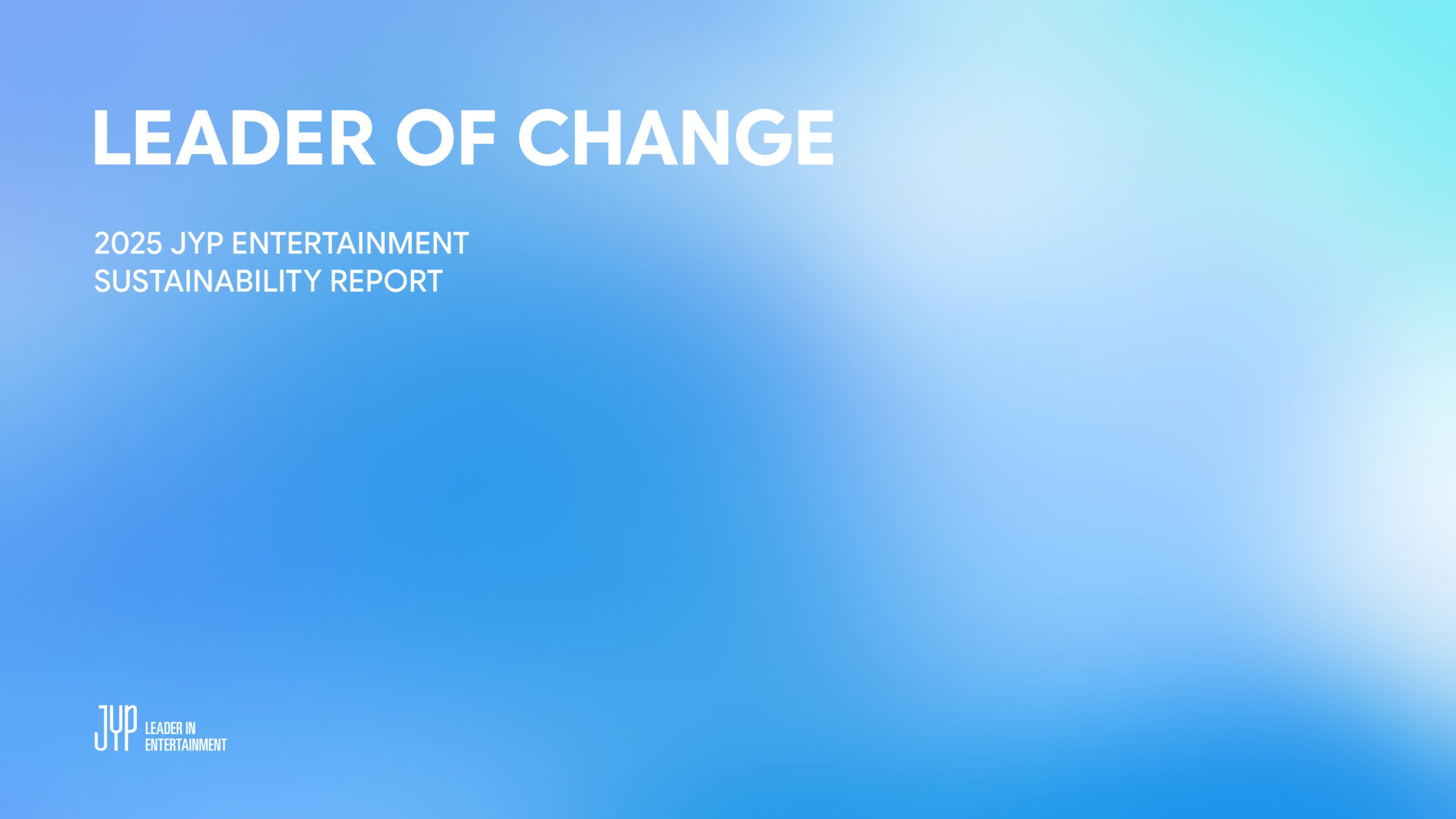 LEADER OF CHANGE

2025 JYP ENTERTAINMENT
SUSTAINABILITY REPORT

JYP LEADER IN ENTERTAINMENT